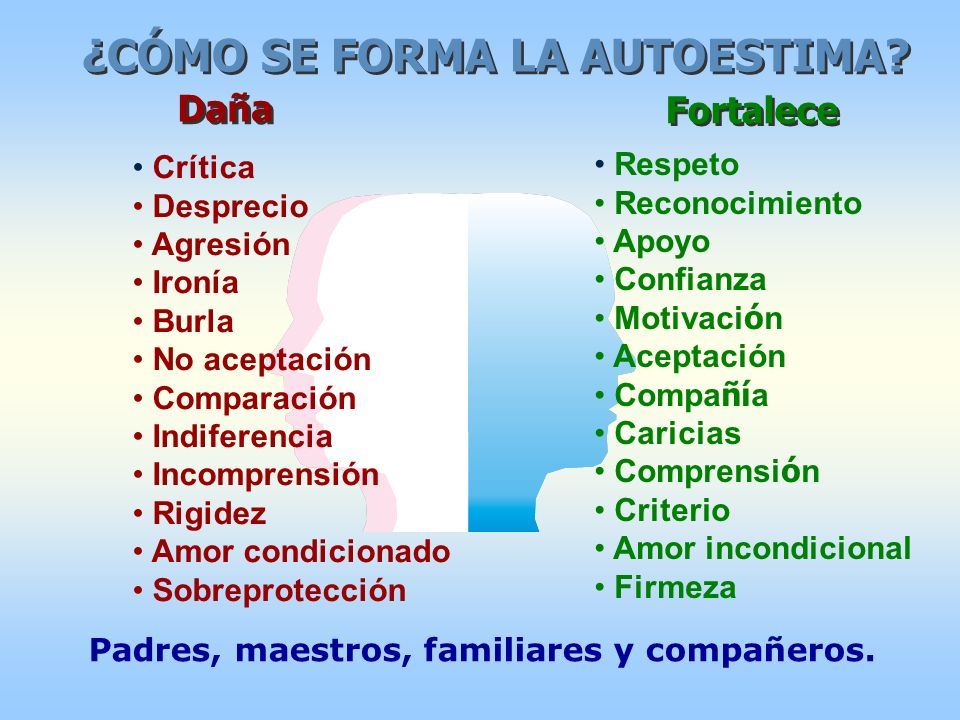 ¿CÓMO SE FORMA LA AUTOESTIMA?

Daña

• Crítica
• Desprecio
• Agresión
• Ironía
• Burla
• No aceptación
• Comparación
• Indiferencia
• Incomprensión
• Rigidez
• Amor condicionado
• Sobreprotección

Fortalece

• Respeto
• Reconocimiento
• Apoyo
• Confianza
• Motivación
• Aceptación
• Compañía
• Caricias
• Comprensión
• Criterio
• Amor incondicional
• Firmeza

Padres, maestros, familiares y compañeros.